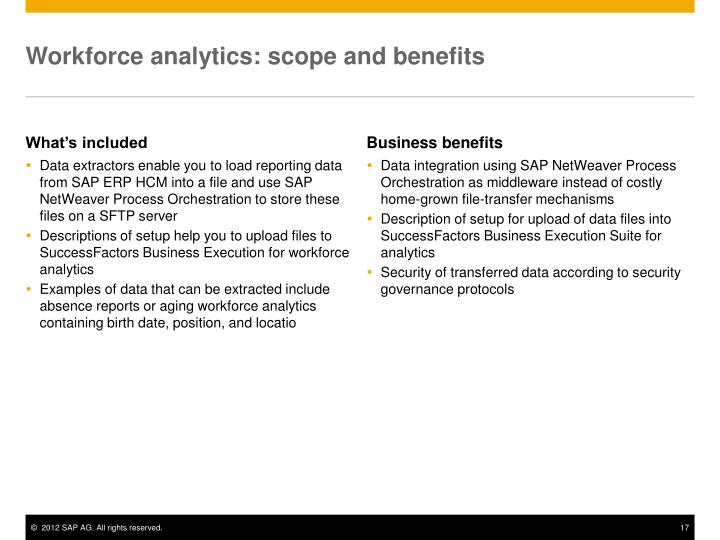 Workforce analytics: scope and benefits

What's included

• Data extractors enable you to load reporting data from SAP ERP HCM into a file and use SAP NetWeaver Process Orchestration to store these files on a SFTP server
• Descriptions of setup help you to upload files to SuccessFactors Business Execution for workforce analytics
• Examples of data that can be extracted include absence reports or aging workforce analytics containing birth date, position, and locatio

Business benefits

• Data integration using SAP NetWeaver Process Orchestration as middleware instead of costly home-grown file-transfer mechanisms
• Description of setup for upload of data files into SuccessFactors Business Execution Suite for analytics
• Security of transferred data according to security governance protocols

© 2012 SAP AG. All rights reserved.

17